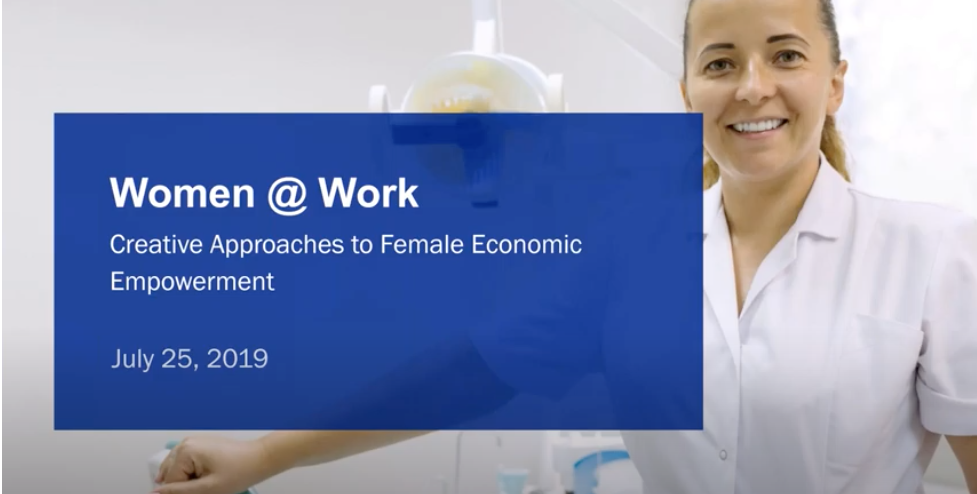 Women @ Work

Creative Approaches to Female Economic Empowerment

July 25, 2019